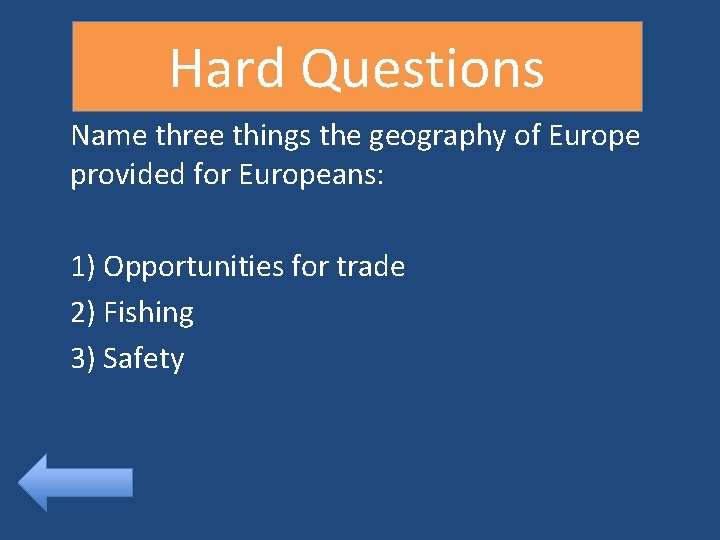 Hard Questions

Name three things the geography of Europe provided for Europeans:

1) Opportunities for trade
2) Fishing
3) Safety